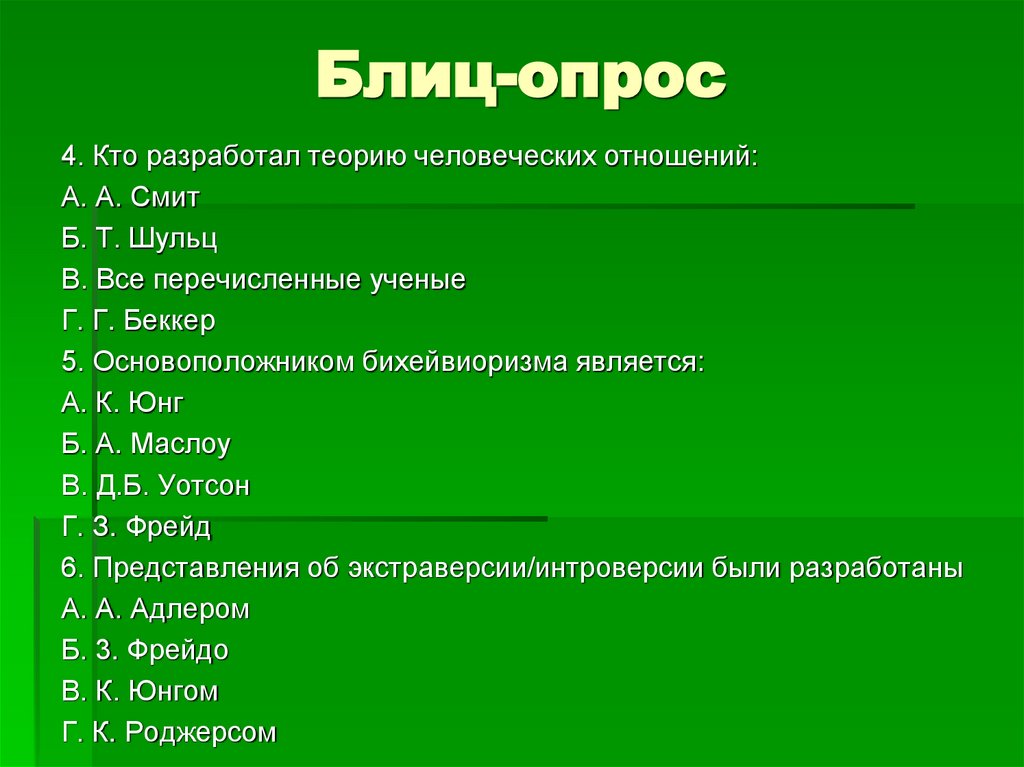 Блиц-опрос

4. Кто разработал теорию человеческих отношений:
А. А. Смит
Б. Т. Шульц
В. Все перечисленные ученые
Г. Г. Беккер
5. Основоположником бихейвиоризма является:
А. К. Юнг
Б. А. Маслоу
В. Д.Б. Уотсон
Г. З. Фрейд
6. Представления об экстраверсии/интроверсии были разработаны
А. А. Адлером
Б. З. Фрейдо
В. К. Юнгом
Г. К. Роджерсом